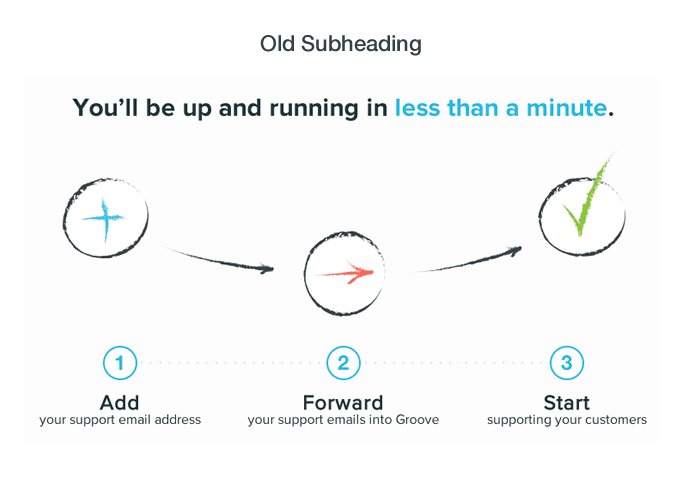 Old Subheading

You'll be up and running in less than a minute.

1
Add
your support email address

2
Forward
your support emails into Groove

3
Start
supporting your customers